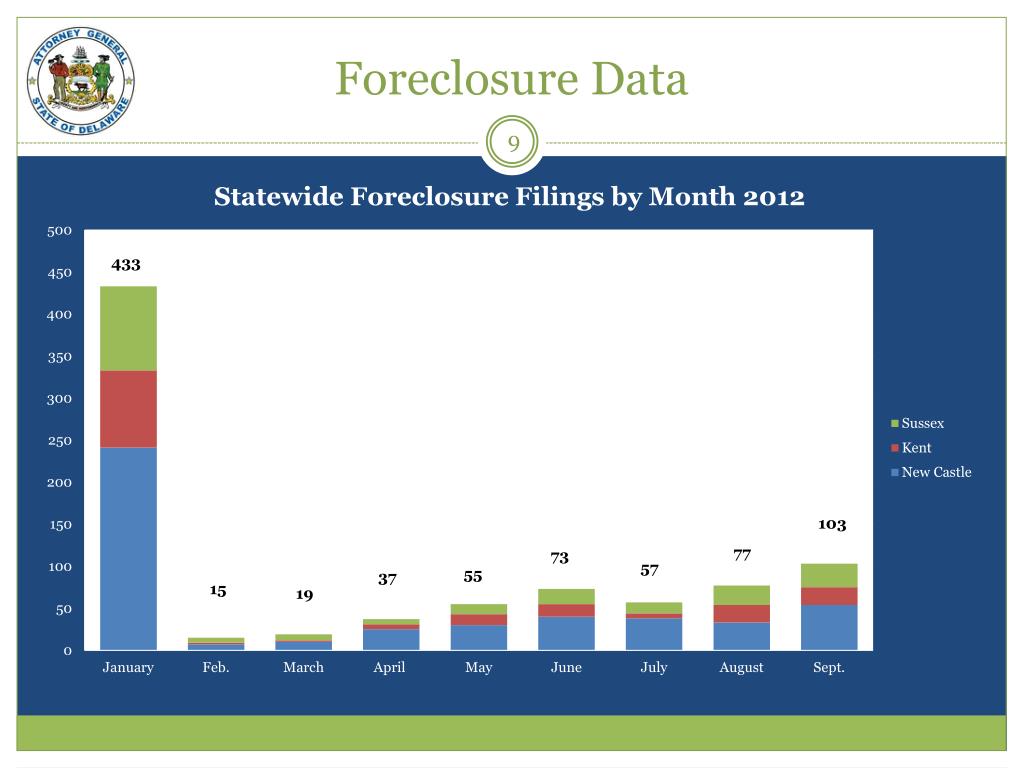 ATTORNEY GENERAL STATE OF DELAWARE

Foreclosure Data

9

Statewide Foreclosure Filings by Month 2012

500
450
400
350
300
250
200
150
100
50
0

433
15
19
37
55
73
57
77
103

January
Feb.
March
April
May
June
July
August
Sept.

Sussex
Kent
New Castle